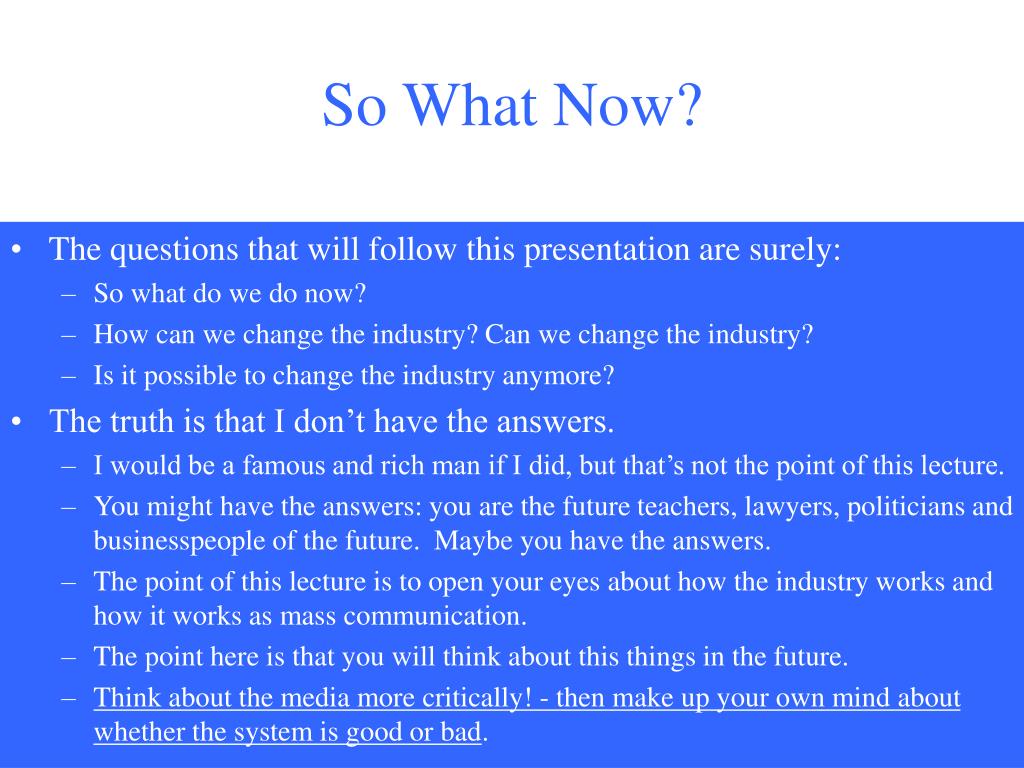 So What Now?

• The questions that will follow this presentation are surely:
– So what do we do now?
– How can we change the industry? Can we change the industry?
– Is it possible to change the industry anymore?
• The truth is that I don’t have the answers.
– I would be a famous and rich man if I did, but that’s not the point of this lecture.
– You might have the answers: you are the future teachers, lawyers, politicians and businesspeople of the future. Maybe you have the answers.
– The point of this lecture is to open your eyes about how the industry works and how it works as mass communication.
– The point here is that you will think about this things in the future.
– Think about the media more critically! - then make up your own mind about whether the system is good or bad.